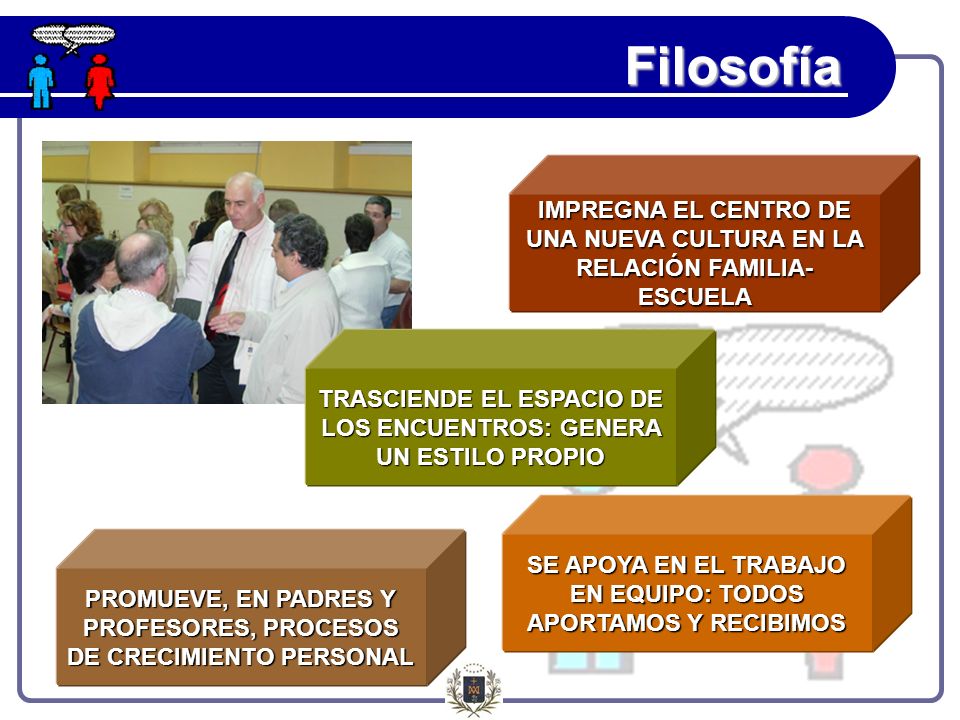 Filosofía

IMPREGNA EL CENTRO DE UNA NUEVA CULTURA EN LA RELACIÓN FAMILIA-ESCUELA

TRASCIENDE EL ESPACIO DE LOS ENCUENTROS: GENERA UN ESTILO PROPIO

SE APOYA EN EL TRABAJO EN EQUIPO: TODOS APORTAMOS Y RECIBIMOS

PROMUEVE, EN PADRES Y PROFESORES, PROCESOS DE CRECIMIENTO PERSONAL